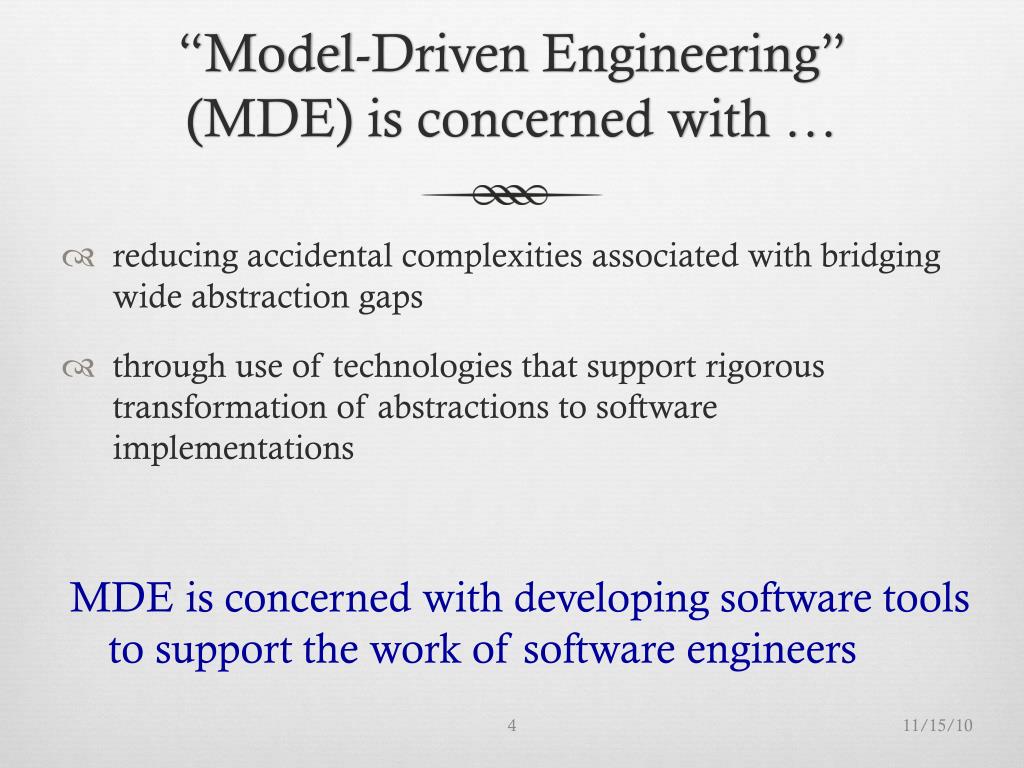 “Model-Driven Engineering” (MDE) is concerned with …

reducing accidental complexities associated with bridging wide abstraction gaps

through use of technologies that support rigorous transformation of abstractions to software implementations

MDE is concerned with developing software tools to support the work of software engineers

4

11/15/10